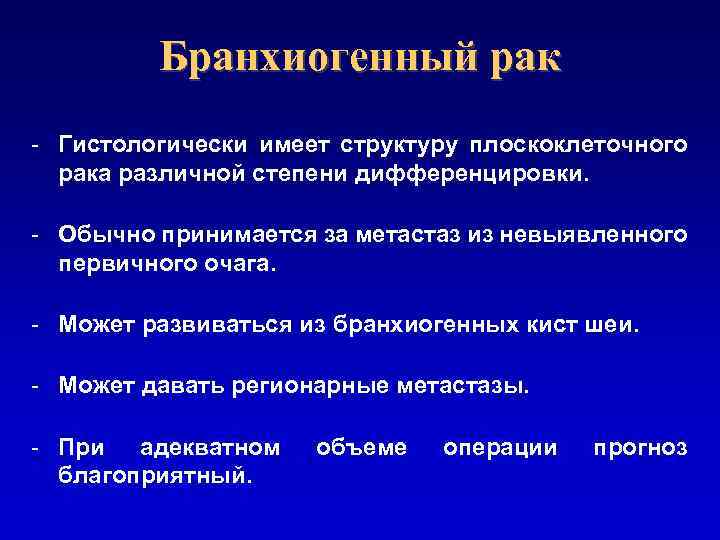 Бранхиогенный рак

- Гистологически имеет структуру плоскоклеточного рака различной степени дифференцировки.

- Обычно принимается за метастаз из невыявленного первичного очага.

- Может развиваться из бранхиогенных кист шеи.

- Может давать регионарные метастазы.

- При адекватном объеме операции прогноз благоприятный.